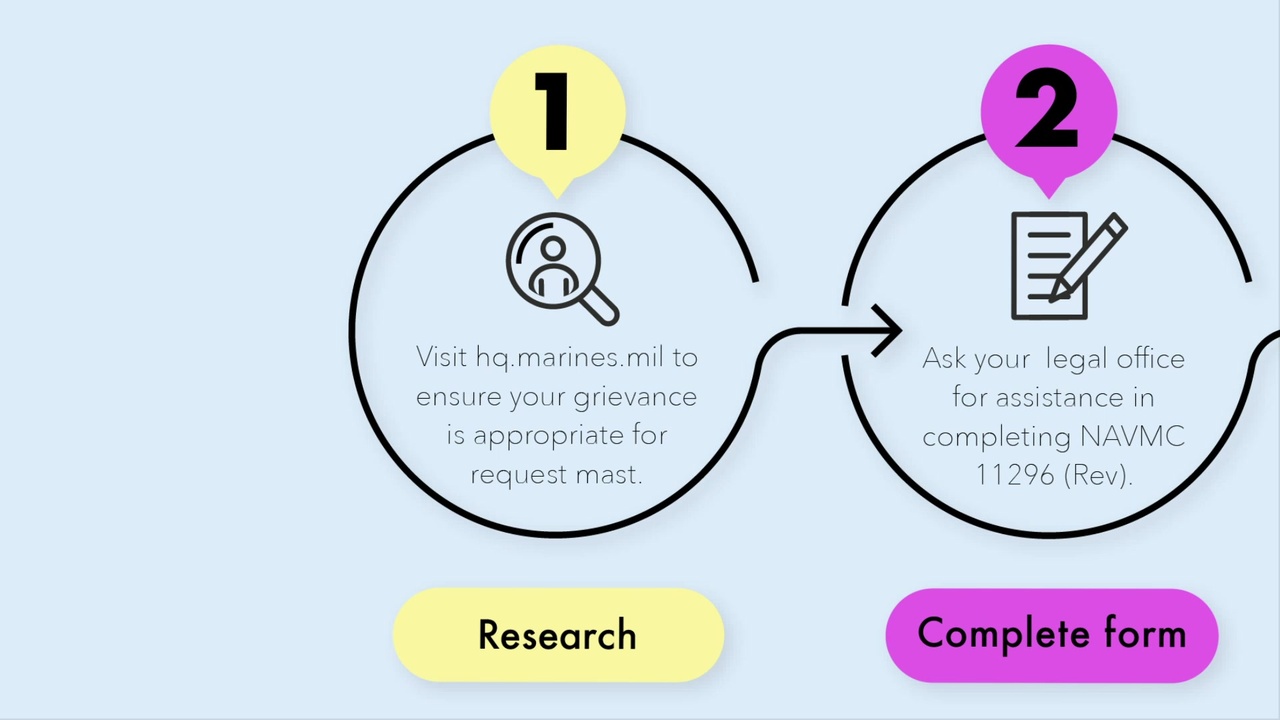 1

Visit hq.marines.mil to ensure your grievance is appropriate for request mast.

Research

2

Ask your legal office for assistance in completing NAVMC 11296 (Rev).

Complete form